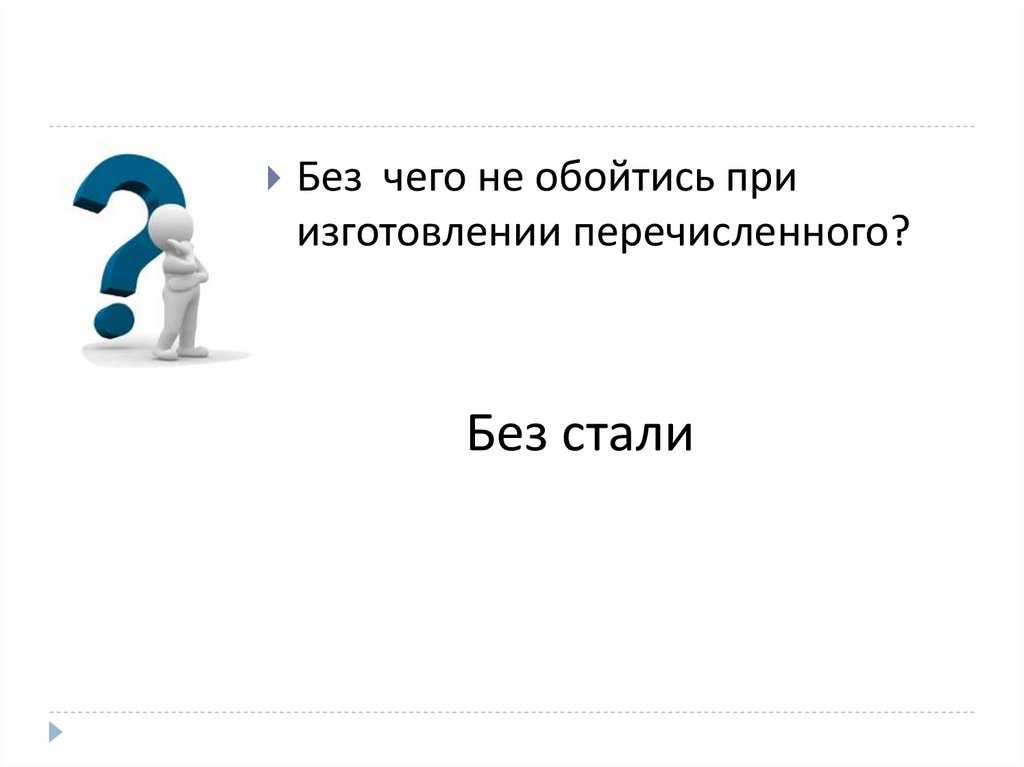 Без чего не обойтись при изготовлении перечисленного?

Без стали